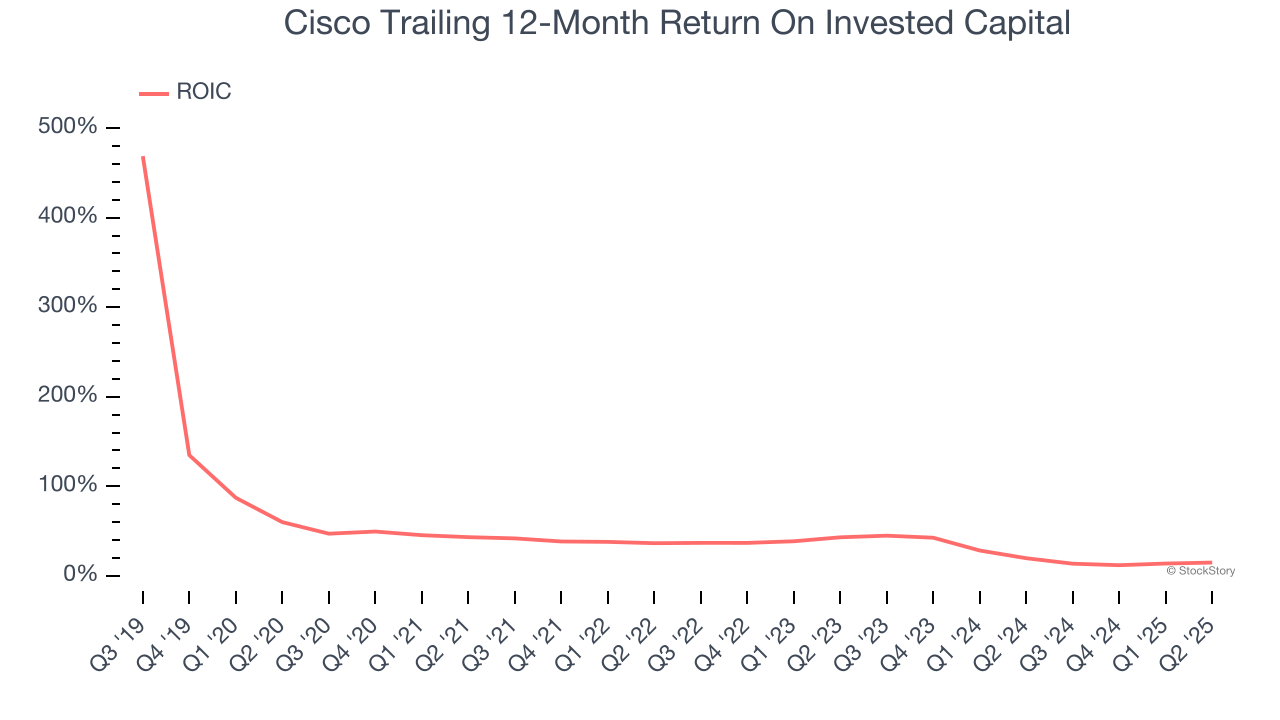 Cisco Trailing 12-Month Return On Invested Capital

ROIC

500%
400%
300%
200%
100%
0%

© StockStory

Q3 '19
Q4 '19
Q1 '20
Q2 '20
Q3 '20
Q4 '20
Q1 '21
Q2 '21
Q3 '21
Q4 '21
Q1 '22
Q2 '22
Q3 '22
Q4 '22
Q1 '23
Q2 '23
Q3 '23
Q4 '23
Q1 '24
Q2 '24
Q3 '24
Q4 '24
Q1 '25
Q2 '25